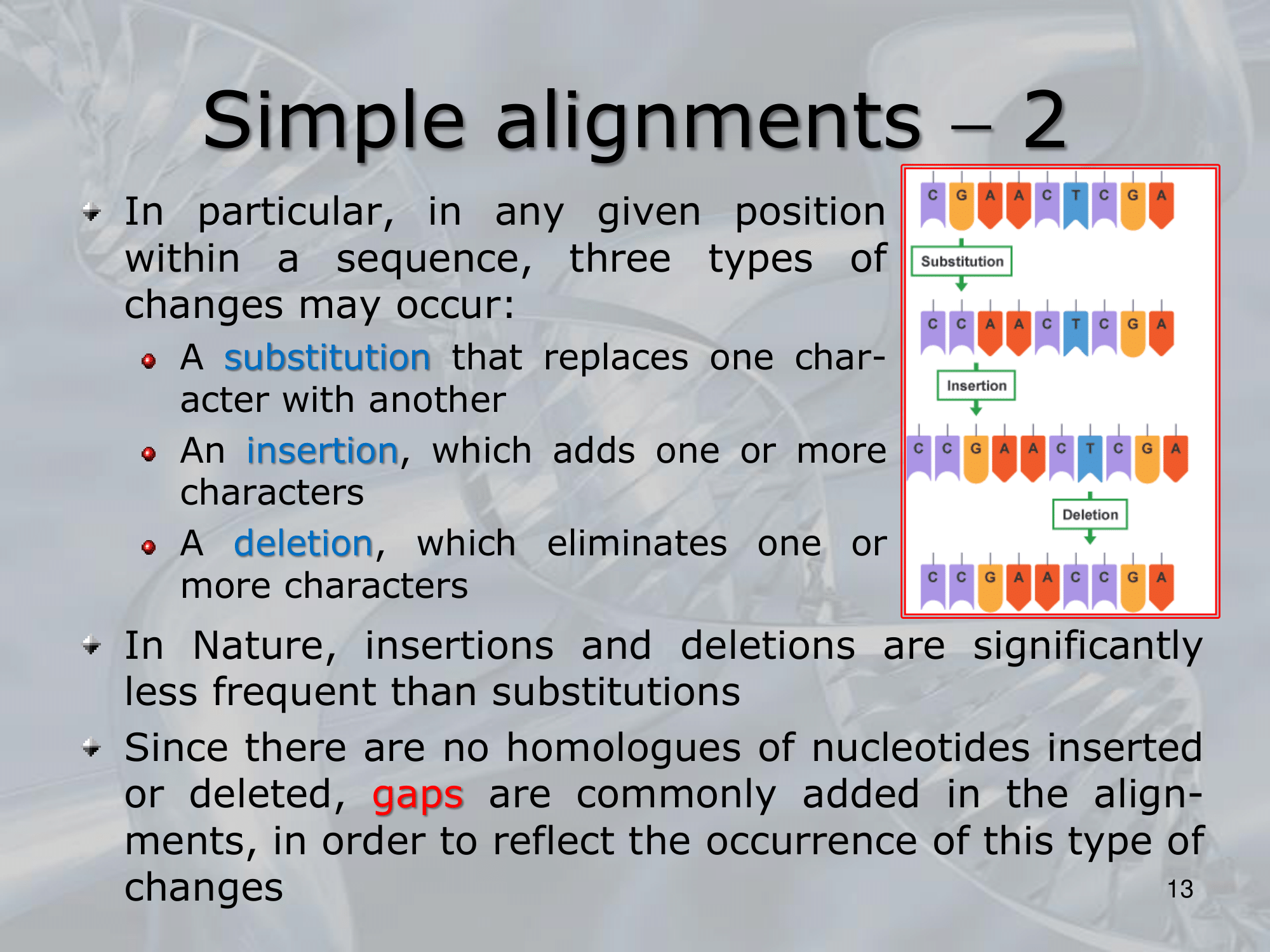 Simple alignments – 2

In particular, in any given position within a sequence, three types of changes may occur:

A substitution that replaces one character with another

An insertion, which adds one or more characters

A deletion, which eliminates one or more characters

C G A A C T C G A

Substitution

C C A A C T C G A

Insertion

C C G A A C T C G A

Deletion

C C G A A C C G A

In Nature, insertions and deletions are significantly less frequent than substitutions

Since there are no homologues of nucleotides inserted or deleted, gaps are commonly added in the alignments, in order to reflect the occurrence of this type of changes

13